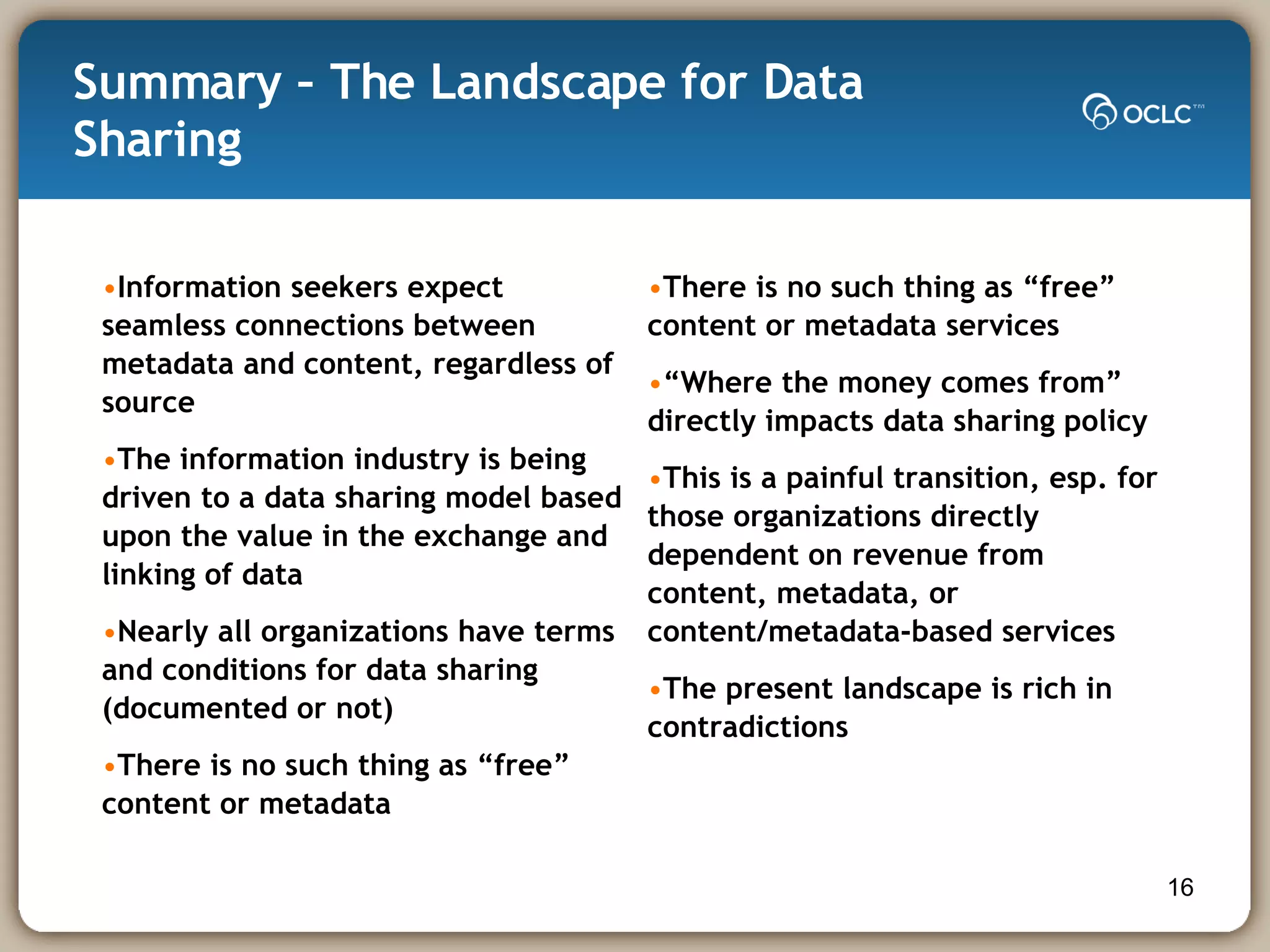 Summary – The Landscape for Data Sharing

OCLC™

•Information seekers expect seamless connections between metadata and content, regardless of source

•The information industry is being driven to a data sharing model based upon the value in the exchange and linking of data

•Nearly all organizations have terms and conditions for data sharing (documented or not)

•There is no such thing as “free” content or metadata

•There is no such thing as “free” content or metadata services

•“Where the money comes from” directly impacts data sharing policy

•This is a painful transition, esp. for those organizations directly dependent on revenue from content, metadata, or content/metadata-based services

•The present landscape is rich in contradictions

16